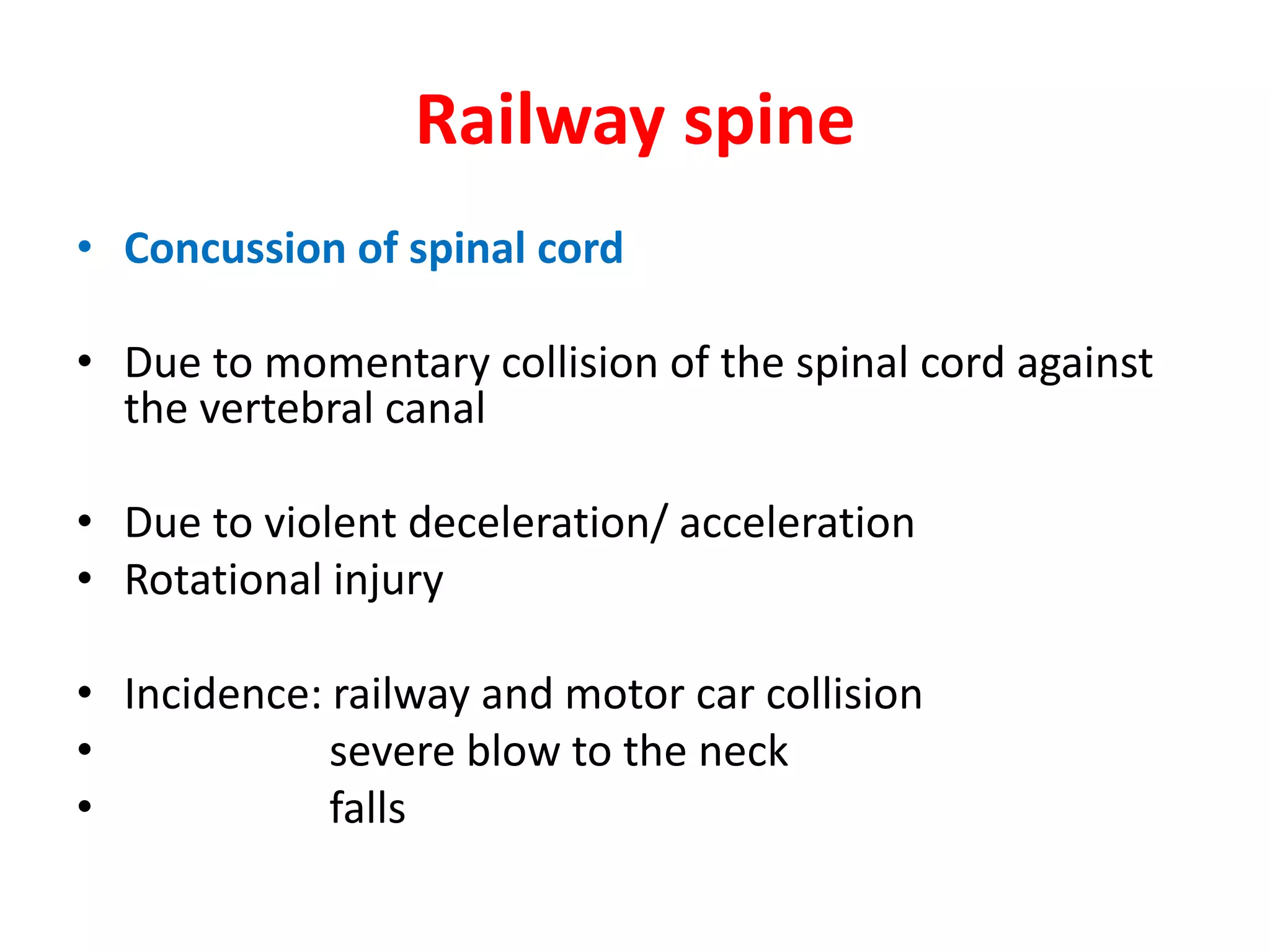 Railway spine

• Concussion of spinal cord

• Due to momentary collision of the spinal cord against the vertebral canal

• Due to violent deceleration/ acceleration
• Rotational injury

• Incidence: railway and motor car collision
• severe blow to the neck
• falls